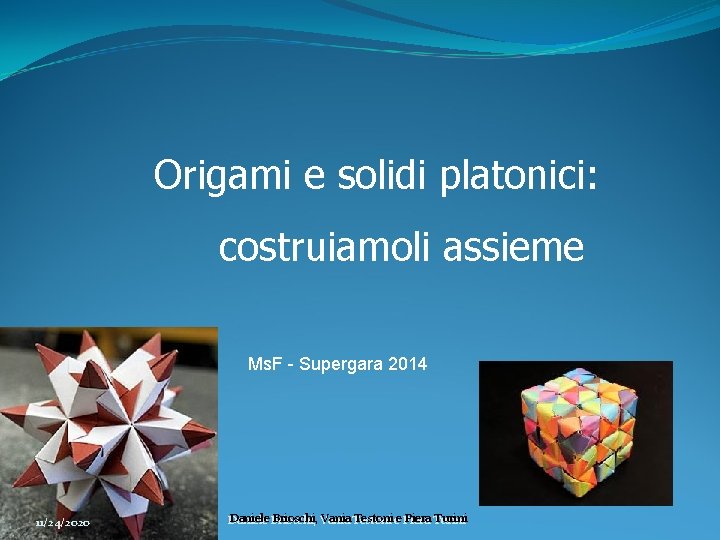 Origami e solidi platonici:

costruiamoli assieme

MsF - Supergara 2014

11/24/2020

Daniele Brioschi, Vania Testoni e Piera Turini